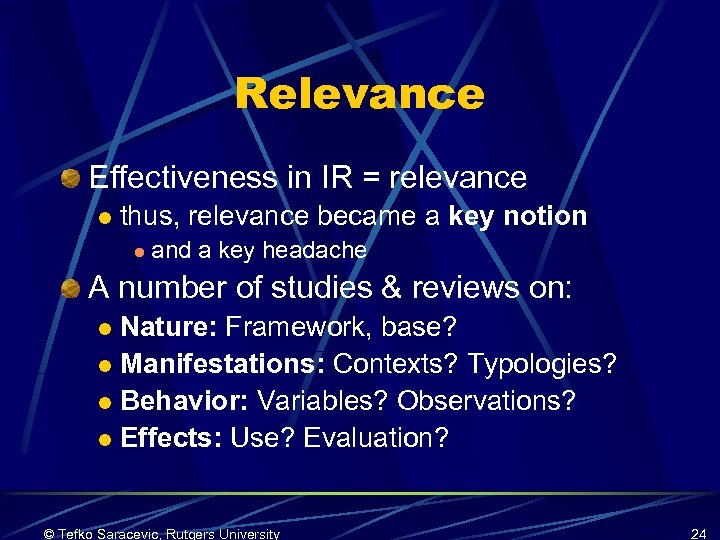 Relevance

Effectiveness in IR = relevance

thus, relevance became a key notion

and a key headache

A number of studies & reviews on:

Nature: Framework, base?

Manifestations: Contexts? Typologies?

Behavior: Variables? Observations?

Effects: Use? Evaluation?

© Tefko Saracevic, Rutgers University

24